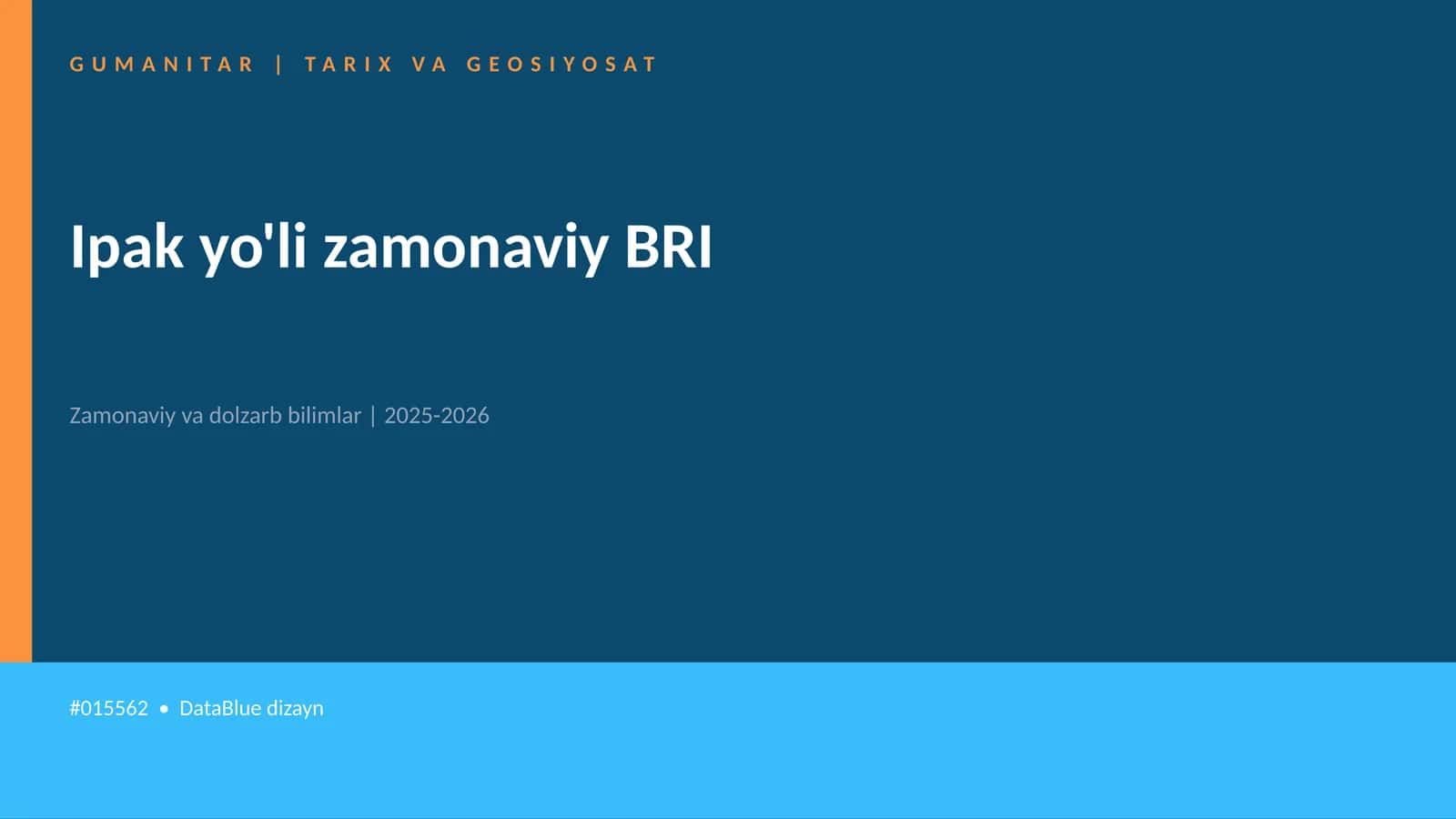 GUMANITAR | TARIX VA GEOSIYOSAT

Ipak yo'li zamonaviy BRI

Zamonaviy va dolzarb bilimlar | 2025-2026

#015562 • DataBlue dizayn